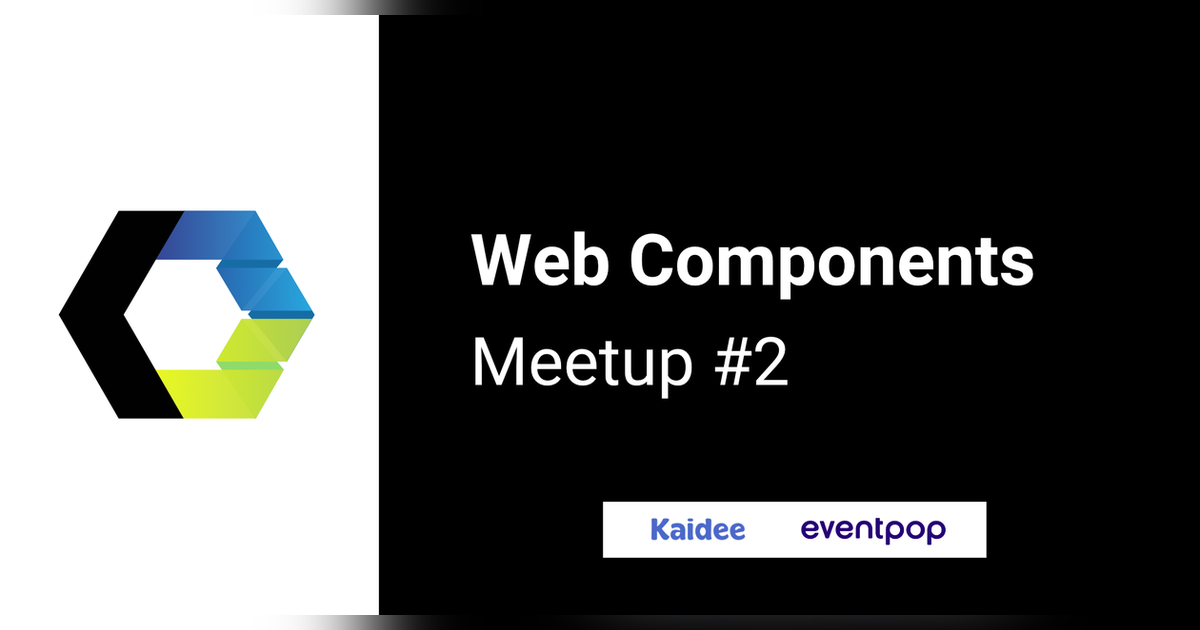 Web Components
Meetup #2

Kaidee eventpop